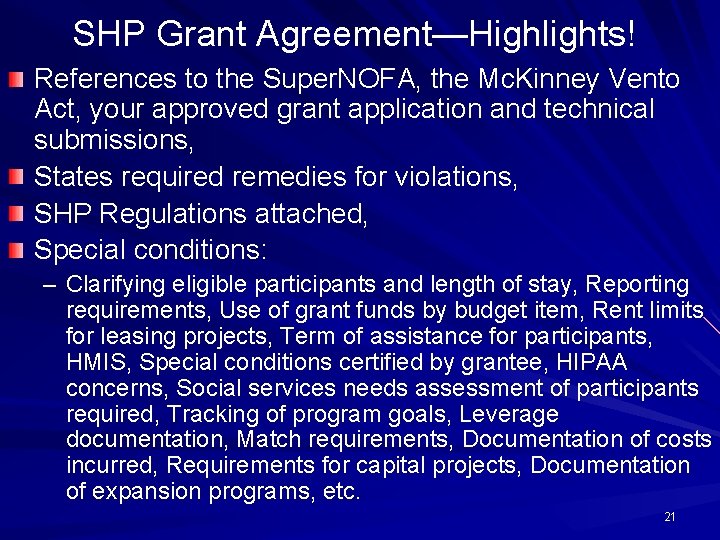 SHP Grant Agreement—Highlights!

References to the SuperNOFA, the McKinney Vento Act, your approved grant application and technical submissions,

States required remedies for violations,

SHP Regulations attached,

Special conditions:

– Clarifying eligible participants and length of stay, Reporting requirements, Use of grant funds by budget item, Rent limits for leasing projects, Term of assistance for participants, HMIS, Special conditions certified by grantee, HIPAA concerns, Social services needs assessment of participants required, Tracking of program goals, Leverage documentation, Match requirements, Documentation of costs incurred, Requirements for capital projects, Documentation of expansion programs, etc.

21